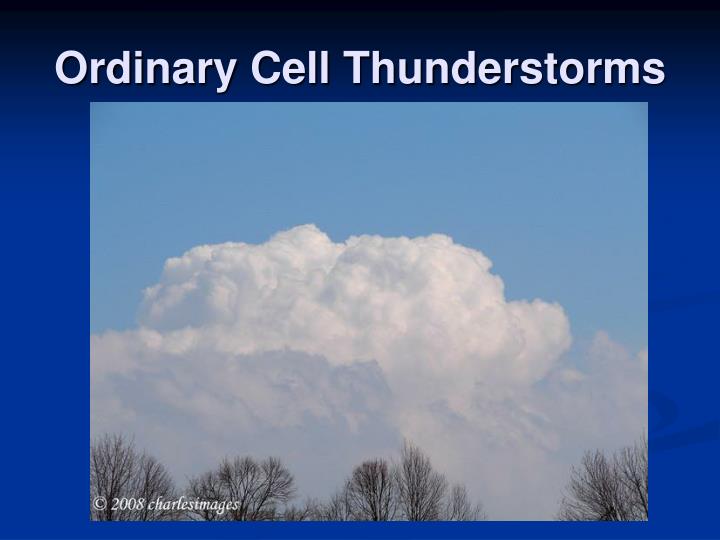 Ordinary Cell Thunderstorms

© 2008 charlesimages